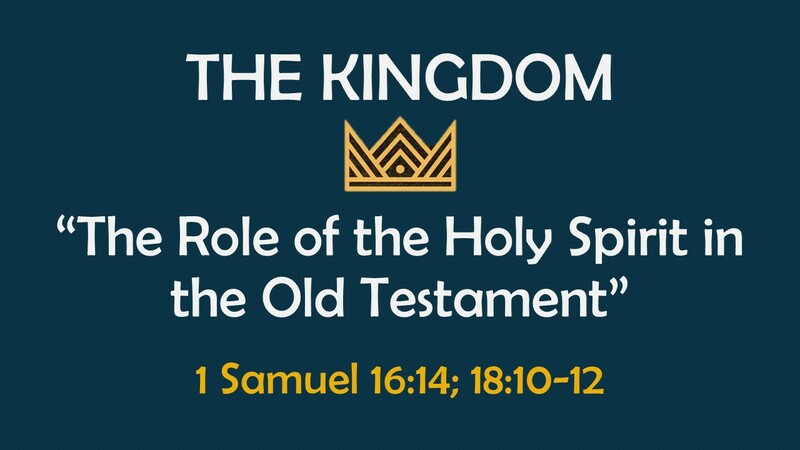 THE KINGDOM

“The Role of the Holy Spirit in the Old Testament”

1 Samuel 16:14; 18:10-12